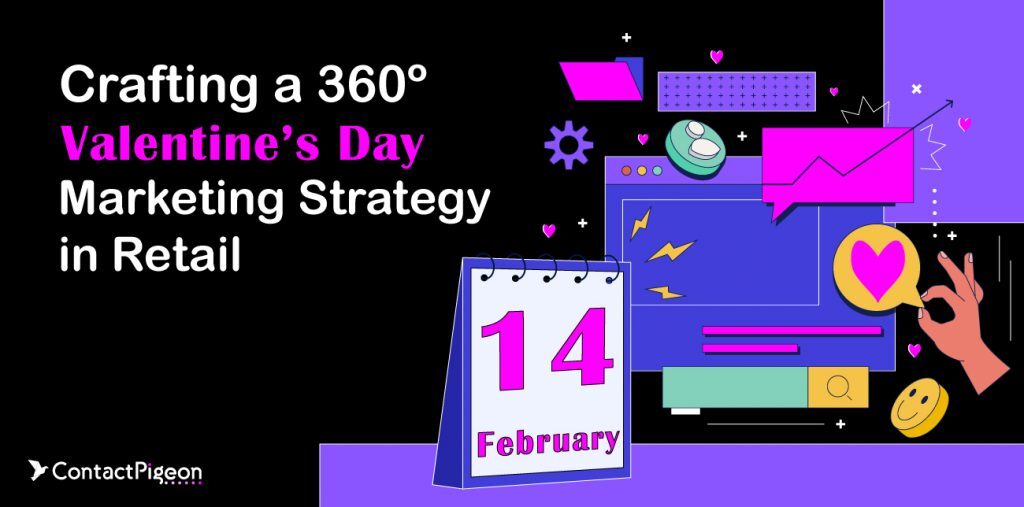 Crafting a 360º Valentine's Day Marketing Strategy in Retail

14
February

ContactPigeon